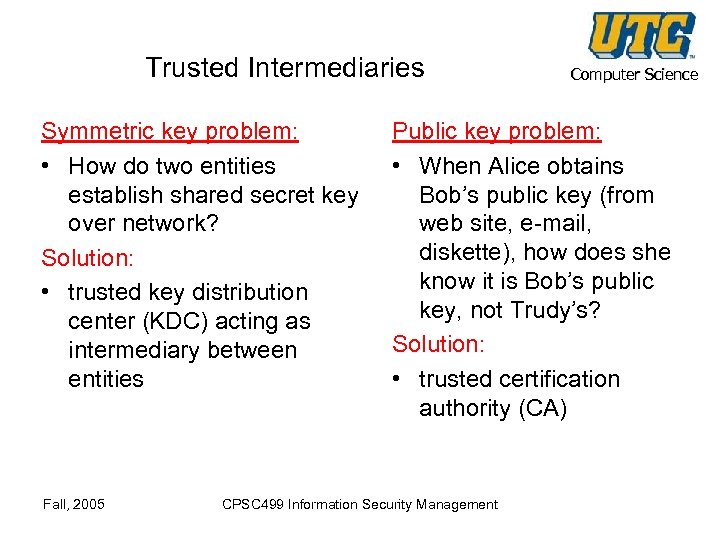 UTC
Computer Science

Trusted Intermediaries

Symmetric key problem:
• How do two entities establish shared secret key over network?
Solution:
• trusted key distribution center (KDC) acting as intermediary between entities

Public key problem:
• When Alice obtains Bob's public key (from web site, e-mail, diskette), how does she know it is Bob's public key, not Trudy's?
Solution:
• trusted certification authority (CA)

Fall, 2005
CPSC499 Information Security Management